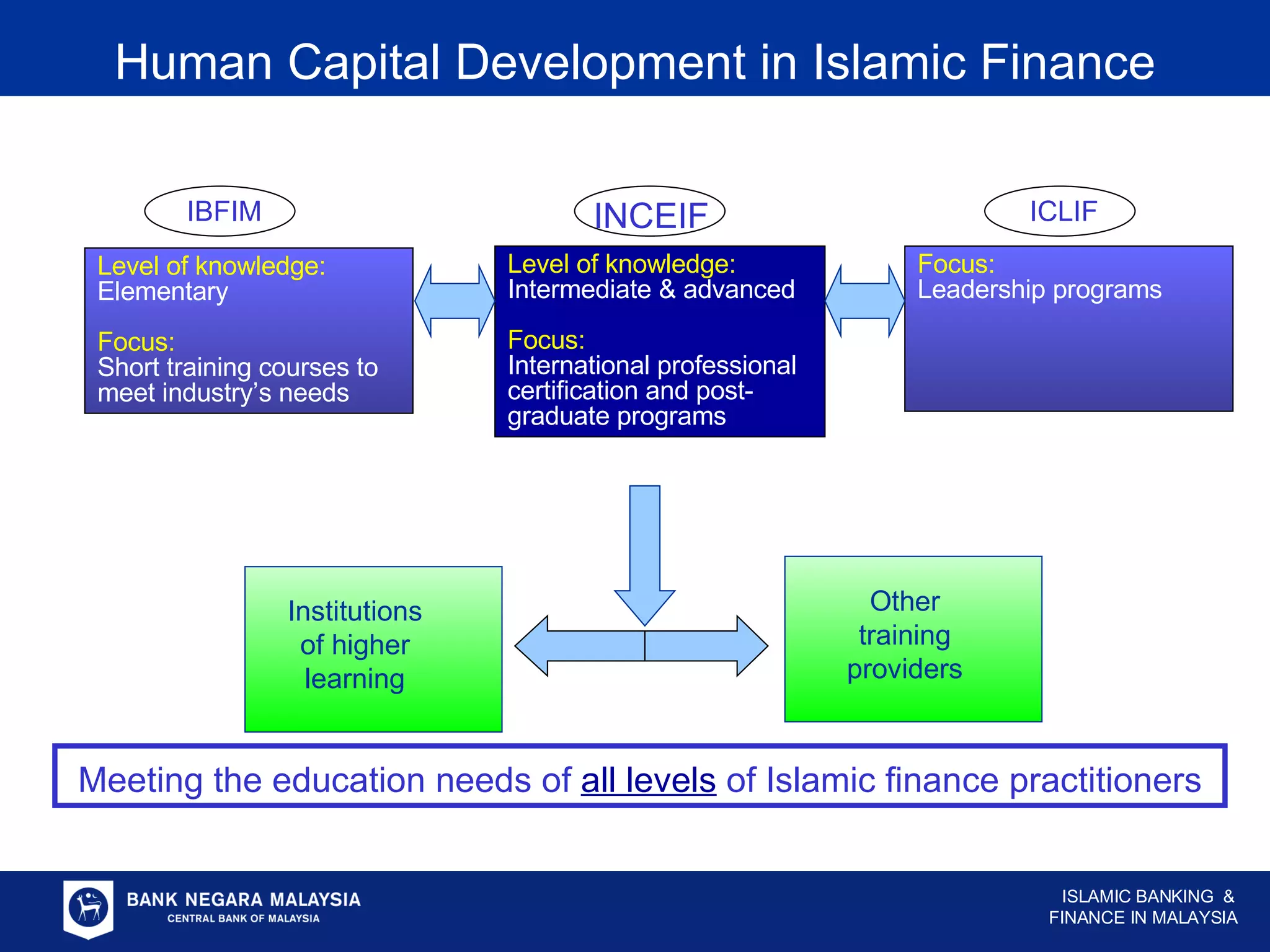 Human Capital Development in Islamic Finance

IBFIM

Level of knowledge:
Elementary

Focus:
Short training courses to meet industry's needs

INCEIF

Level of knowledge:
Intermediate & advanced

Focus:
International professional certification and post-graduate programs

ICLIF

Focus:
Leadership programs

Institutions of higher learning

Other training providers

Meeting the education needs of all levels of Islamic finance practitioners

BANK NEGARA MALAYSIA
CENTRAL BANK OF MALAYSIA

ISLAMIC BANKING & FINANCE IN MALAYSIA